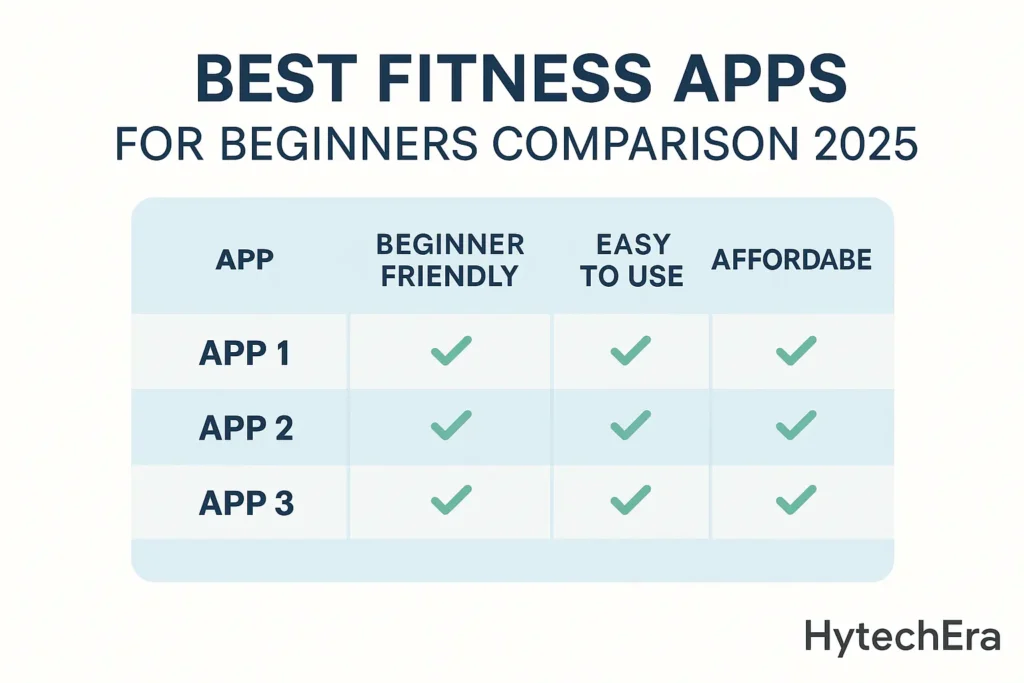 BEST FITNESS APPS
FOR BEGINNERS COMPARISON 2025

| APP | BEGINNER FRIENDLY | EASY TO USE | AFFORDABE |
|---|---|---|---|
| APP 1 | ✓ | ✓ | ✓ |
| APP 2 | ✓ | ✓ | ✓ |
| APP 3 | ✓ | ✓ | ✓ |

HytechEra